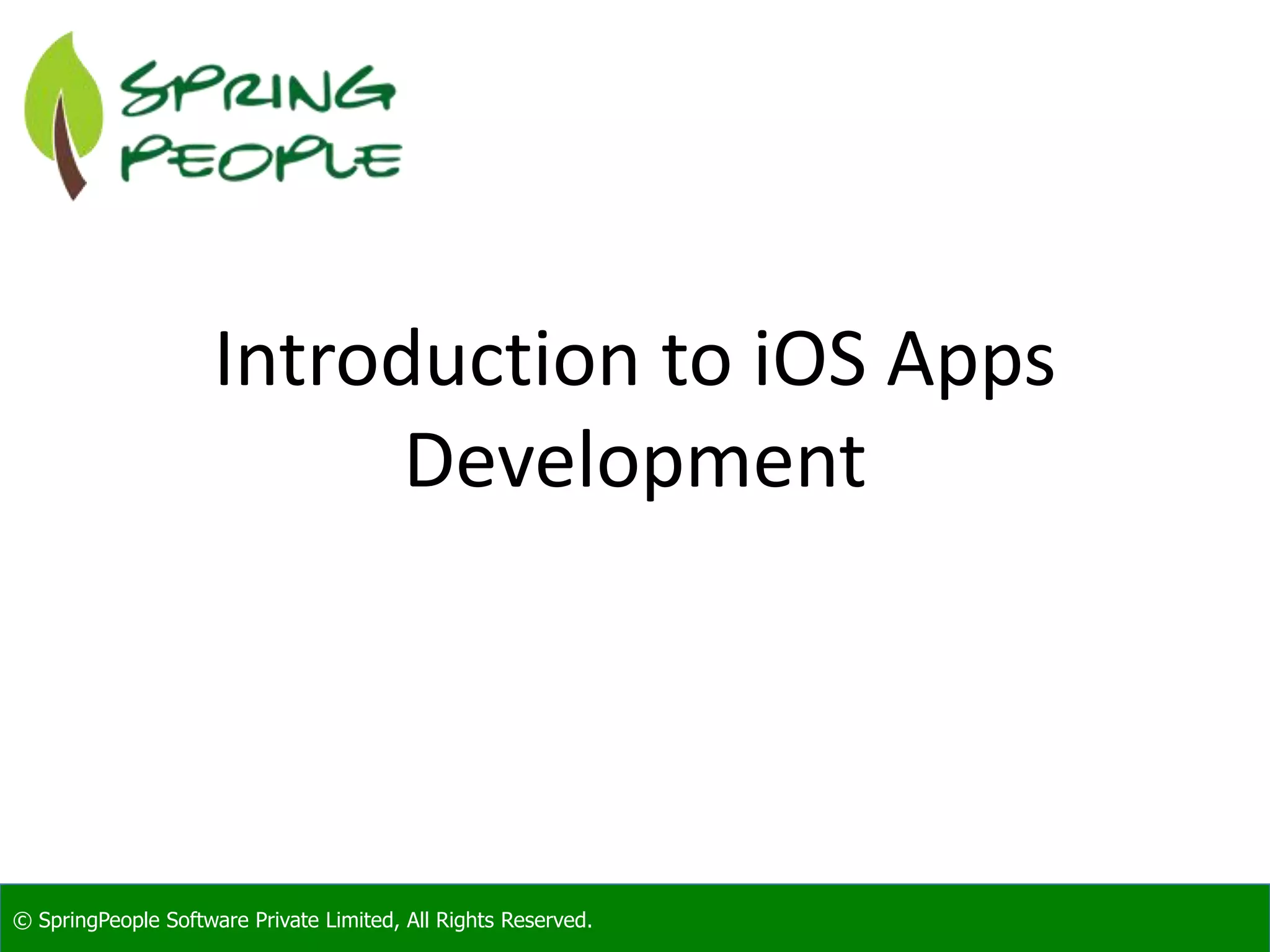 SPRING
PEOPLE

Introduction to iOS Apps Development

© SpringPeople Software Private Limited, All Rights Reserved.